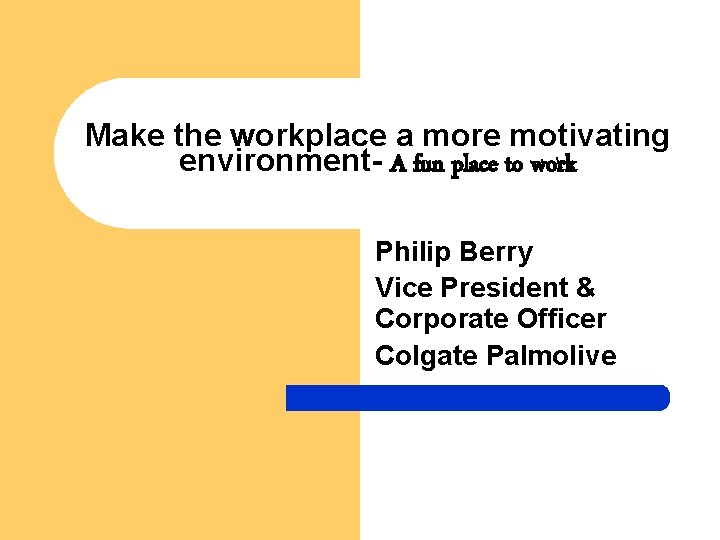 Make the workplace a more motivating environment- A fun place to work

Philip Berry

Vice President & Corporate Officer

Colgate Palmolive